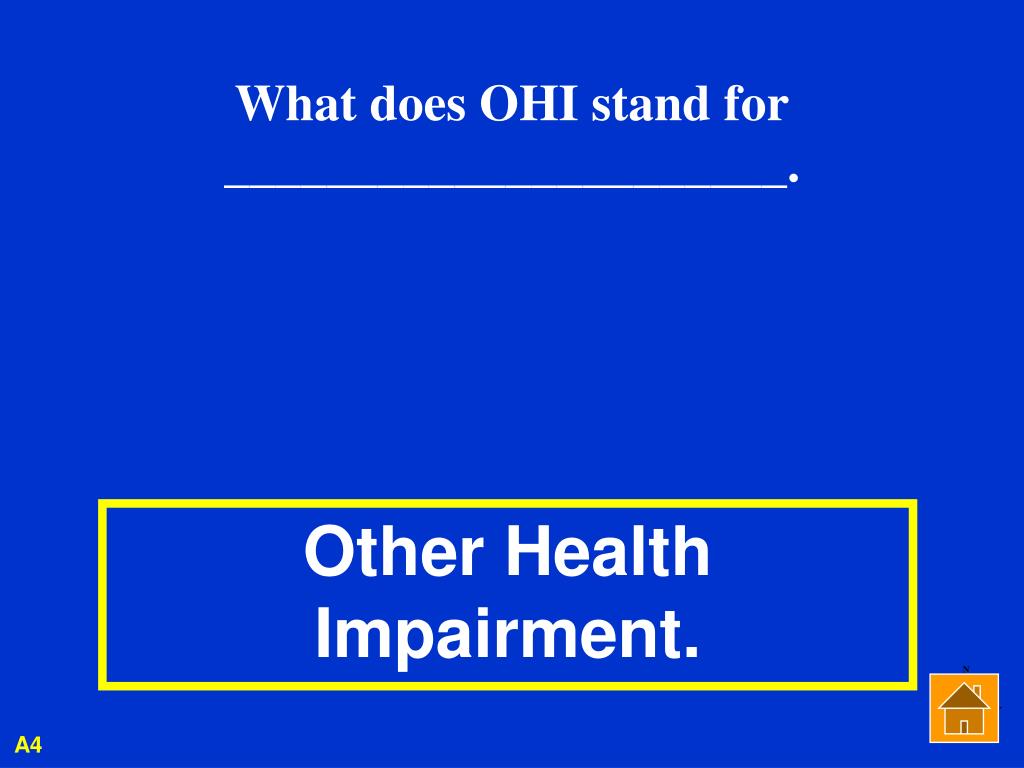 What does OHI stand for ______________________.

Other Health Impairment.

A4